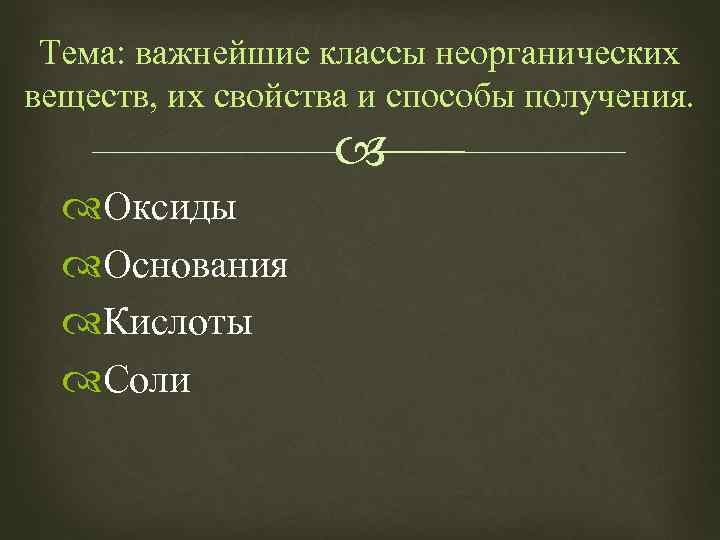 Тема: важнейшие классы неорганических веществ, их свойства и способы получения.

Оксиды
Основания
Кислоты
Соли